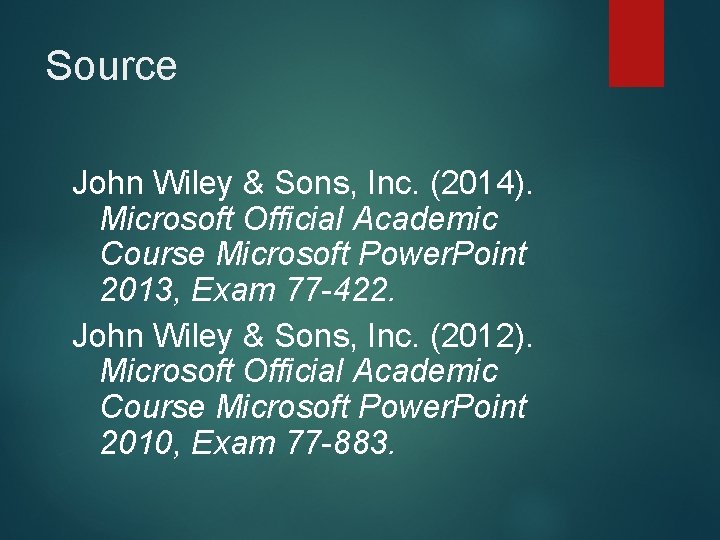 Source

John Wiley & Sons, Inc. (2014). Microsoft Official Academic Course Microsoft PowerPoint 2013, Exam 77-422.

John Wiley & Sons, Inc. (2012). Microsoft Official Academic Course Microsoft PowerPoint 2010, Exam 77-883.